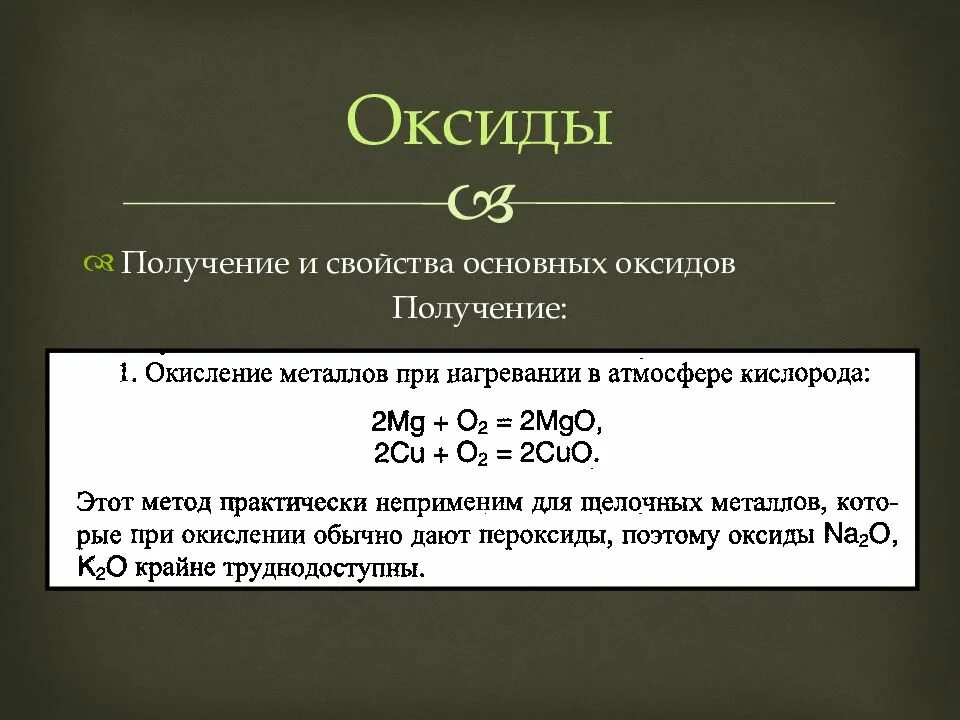 Оксиды

Получение и свойства основных оксидов

Получение:

1. Окисление металлов при нагревании в атмосфере кислорода:

$2Mg + O_2 = 2MgO$,
$2Cu + O_2 = 2CuO$.

Этот метод практически неприменим для щелочных металлов, которые при окислении обычно дают пероксиды, поэтому оксиды $Na_2O$, $K_2O$ крайне труднодоступны.